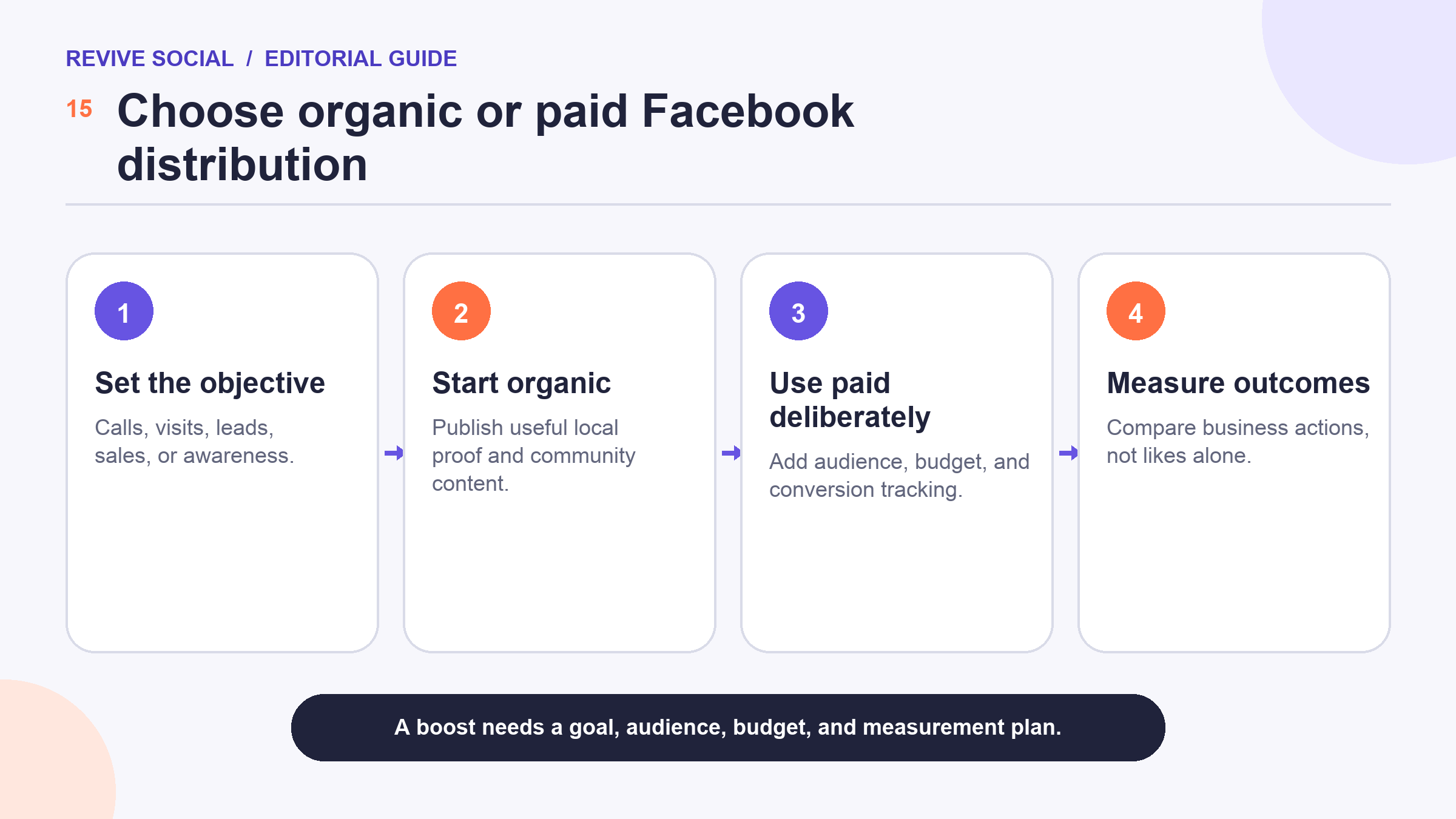 REVIVE SOCIAL / EDITORIAL GUIDE

15 Choose organic or paid Facebook distribution

1

Set the objective

Calls, visits, leads, sales, or awareness.

2

Start organic

Publish useful local proof and community content.

3

Use paid deliberately

Add audience, budget, and conversion tracking.

4

Measure outcomes

Compare business actions, not likes alone.

A boost needs a goal, audience, budget, and measurement plan.